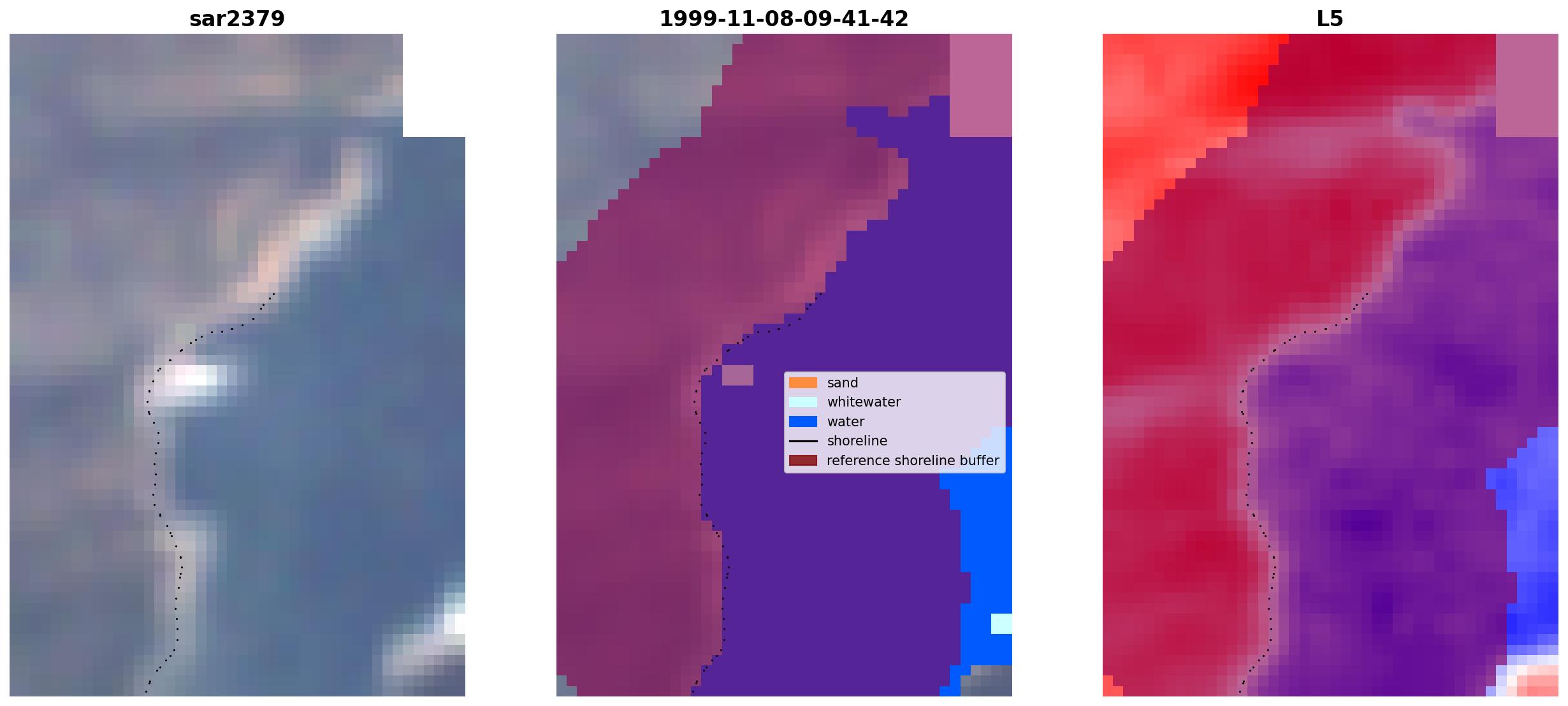 sar2379

1999-11-08-09-41-42

sand
whitewater
water
shoreline
reference shoreline buffer

L5